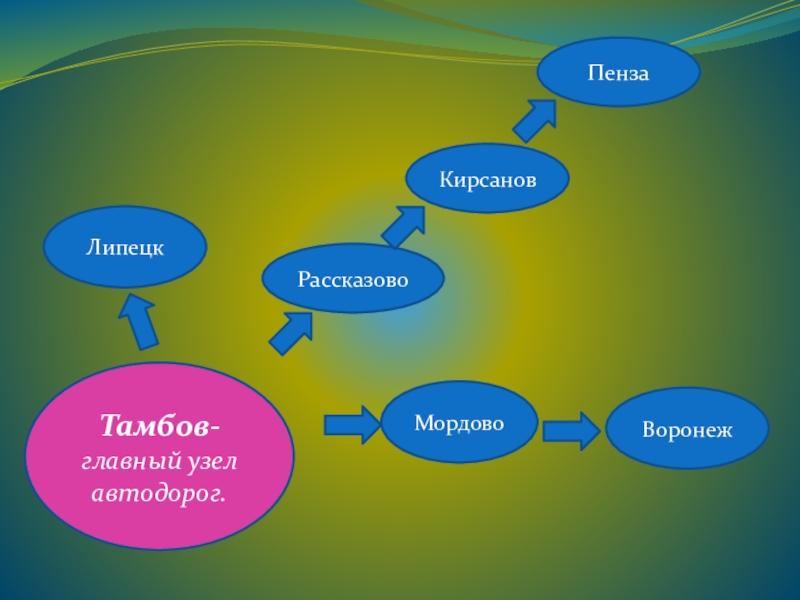 Пенза

Кирсанов

Липецк

Рассказово

Тамбов-
главный узел
автодорог.

Мордово

Воронеж